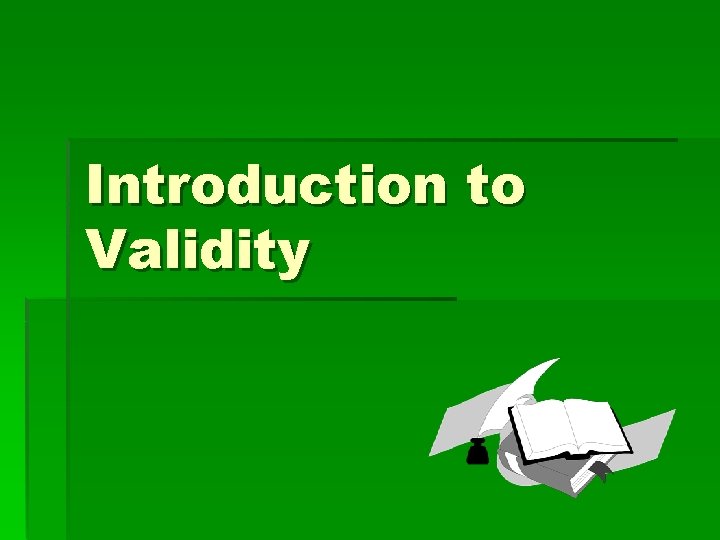 Introduction to Validity